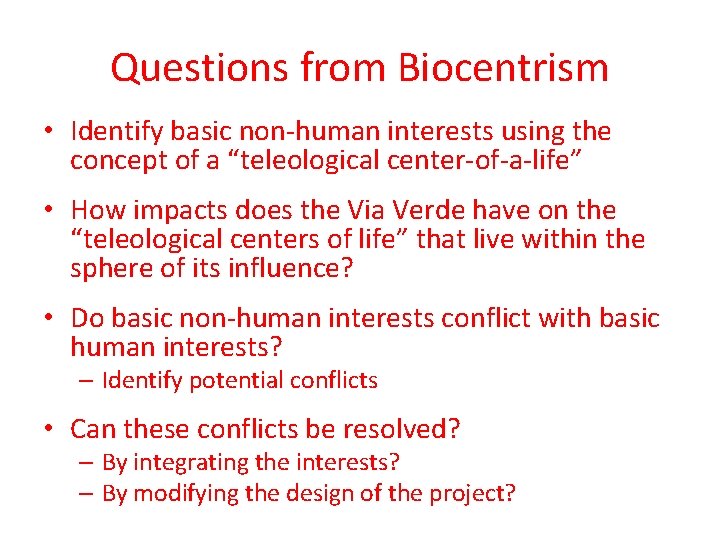 Questions from Biocentrism

• Identify basic non-human interests using the concept of a “teleological center-of-a-life”

• How impacts does the Via Verde have on the “teleological centers of life” that live within the sphere of its influence?

• Do basic non-human interests conflict with basic human interests?
– Identify potential conflicts

• Can these conflicts be resolved?
– By integrating the interests?
– By modifying the design of the project?